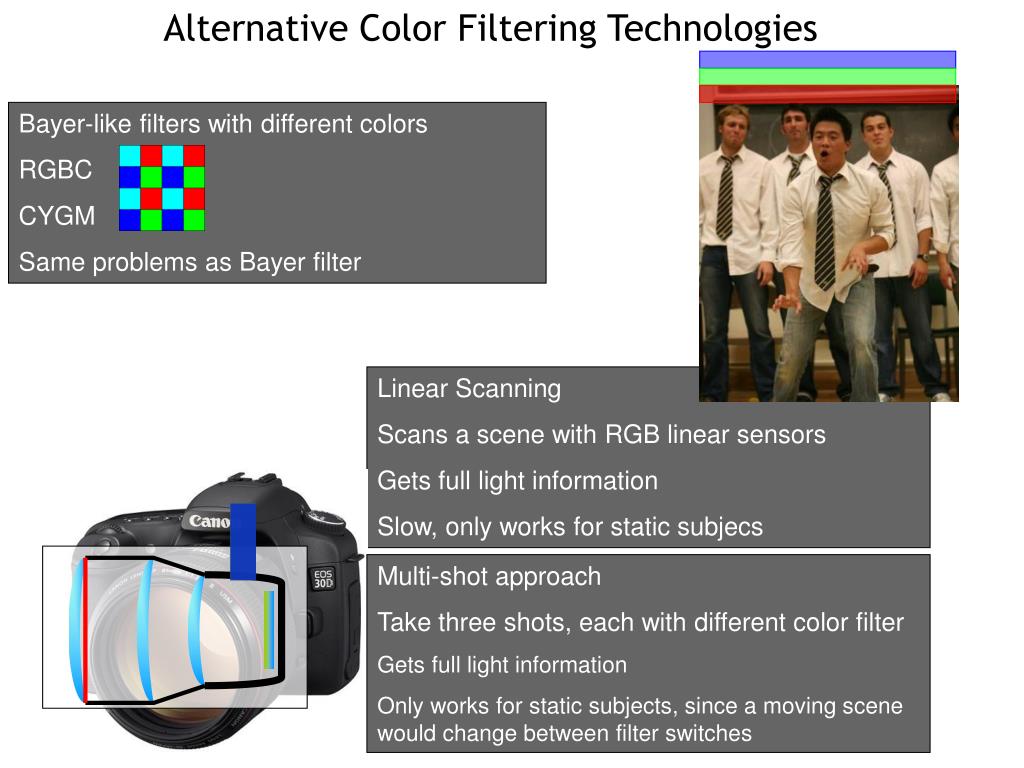 Alternative Color Filtering Technologies

Bayer-like filters with different colors

RGBC

CYGM

Same problems as Bayer filter

Linear Scanning

Scans a scene with RGB linear sensors

Gets full light information

Slow, only works for static subjecs

Canon

EOS 30D

Multi-shot approach

Take three shots, each with different color filter

Gets full light information

Only works for static subjects, since a moving scene would change between filter switches